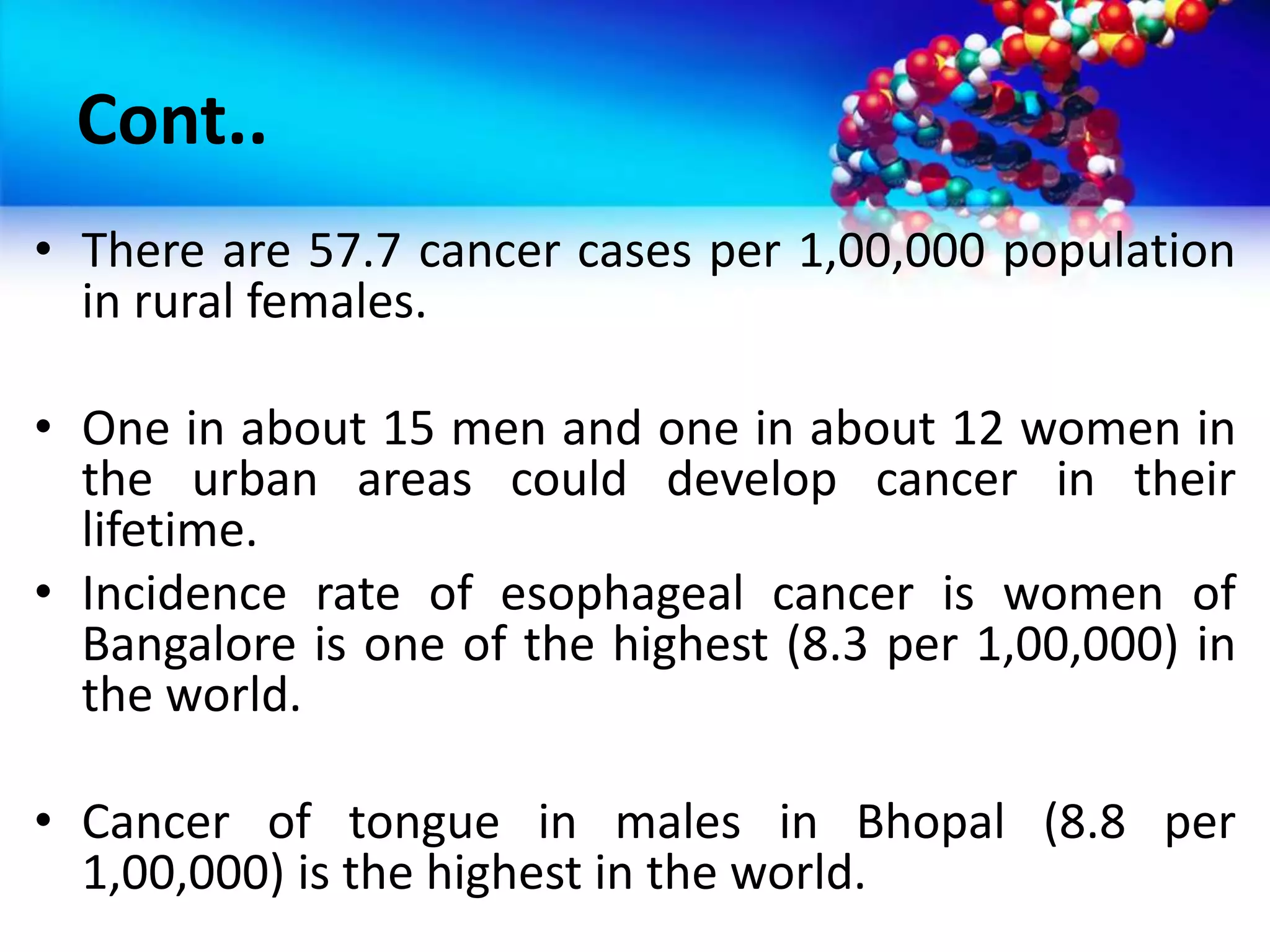 Cont..

• There are 57.7 cancer cases per 1,00,000 population in rural females.

• One in about 15 men and one in about 12 women in the urban areas could develop cancer in their lifetime.

• Incidence rate of esophageal cancer is women of Bangalore is one of the highest (8.3 per 1,00,000) in the world.

• Cancer of tongue in males in Bhopal (8.8 per 1,00,000) is the highest in the world.